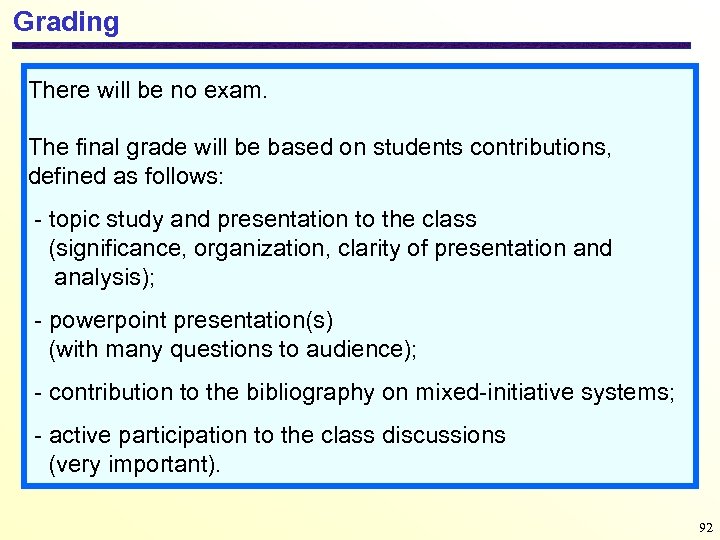 Grading

There will be no exam.

The final grade will be based on students contributions, defined as follows:

- topic study and presentation to the class (significance, organization, clarity of presentation and analysis);

- powerpoint presentation(s) (with many questions to audience);

- contribution to the bibliography on mixed-initiative systems;

- active participation to the class discussions (very important).

92